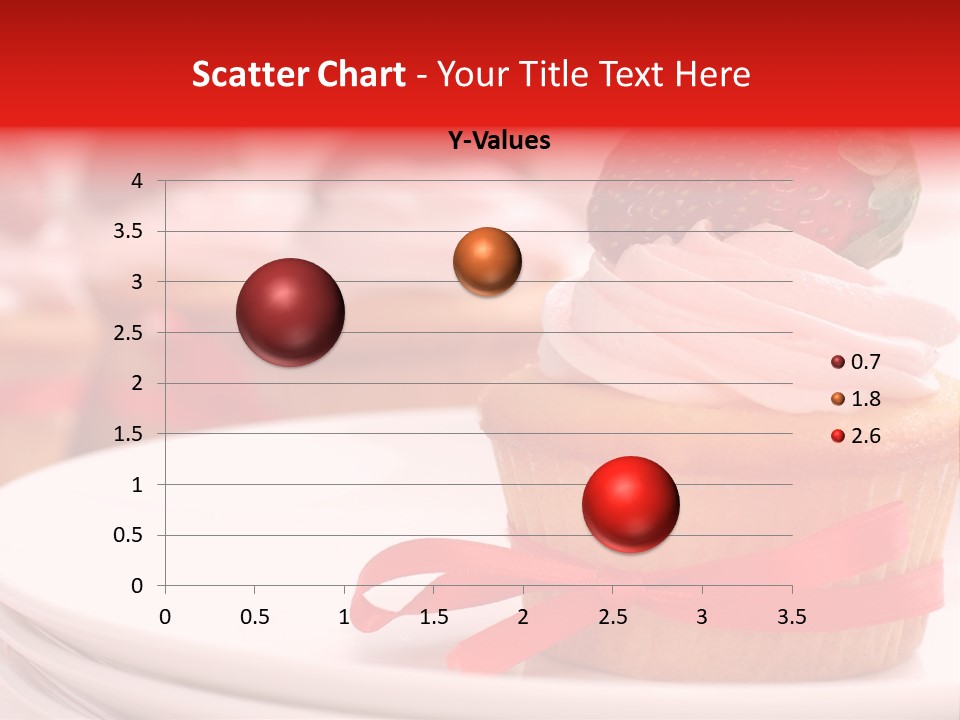 Scatter Chart - Your Title Text Here

Y-Values

4
3.5
3
2.5
2
1.5
1
0.5
0

0 0.5 1 1.5 2 2.5 3 3.5

0.7
1.8
2.6